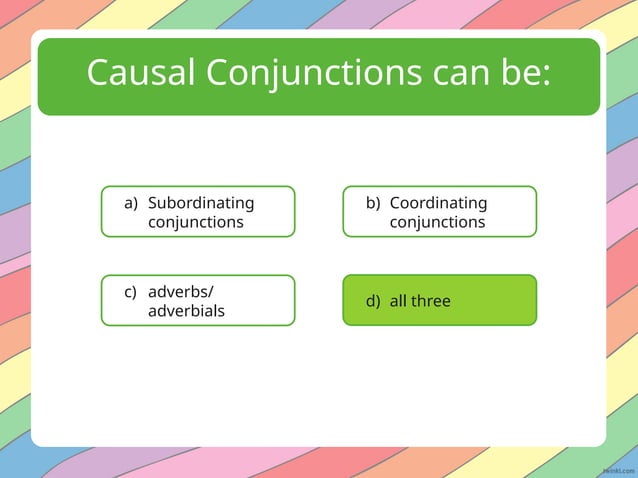 Causal Conjunctions can be:

a) Subordinating conjunctions

b) Coordinating conjunctions

c) adverbs/ adverbials

d) all three

twinkl.com